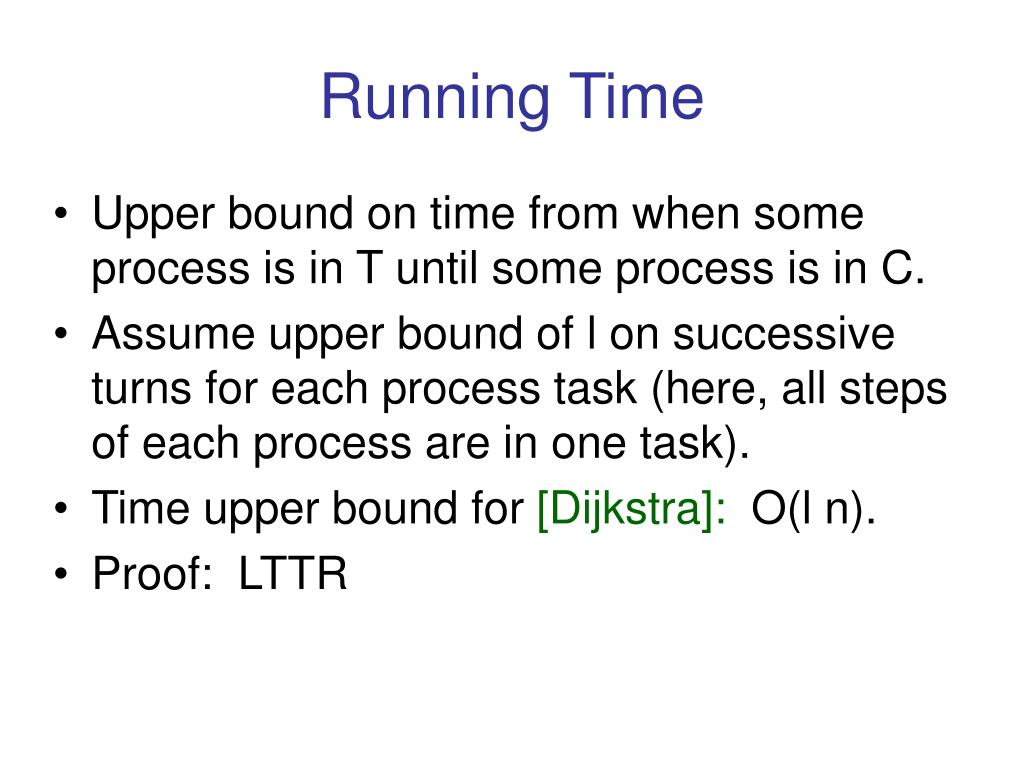 Running Time

• Upper bound on time from when some process is in T until some process is in C.
• Assume upper bound of l on successive turns for each process task (here, all steps of each process are in one task).
• Time upper bound for [Dijkstra]: O(l n).
• Proof: LTTR